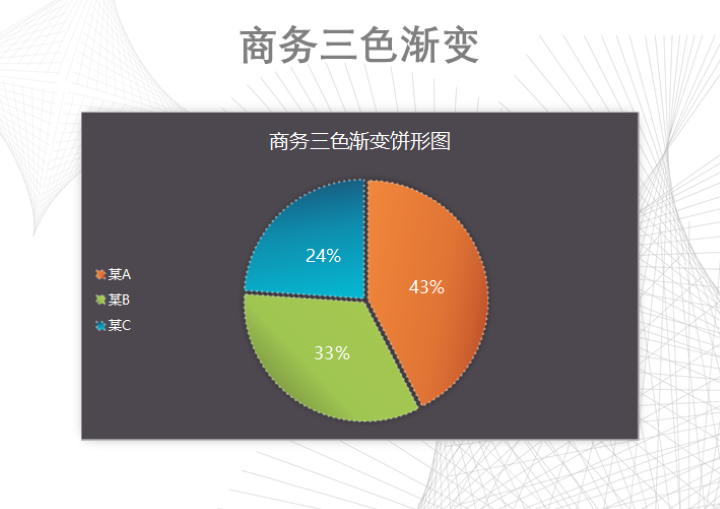 商务三色渐变

商务三色渐变饼形图

某A
某B
某C

24%
43%
33%